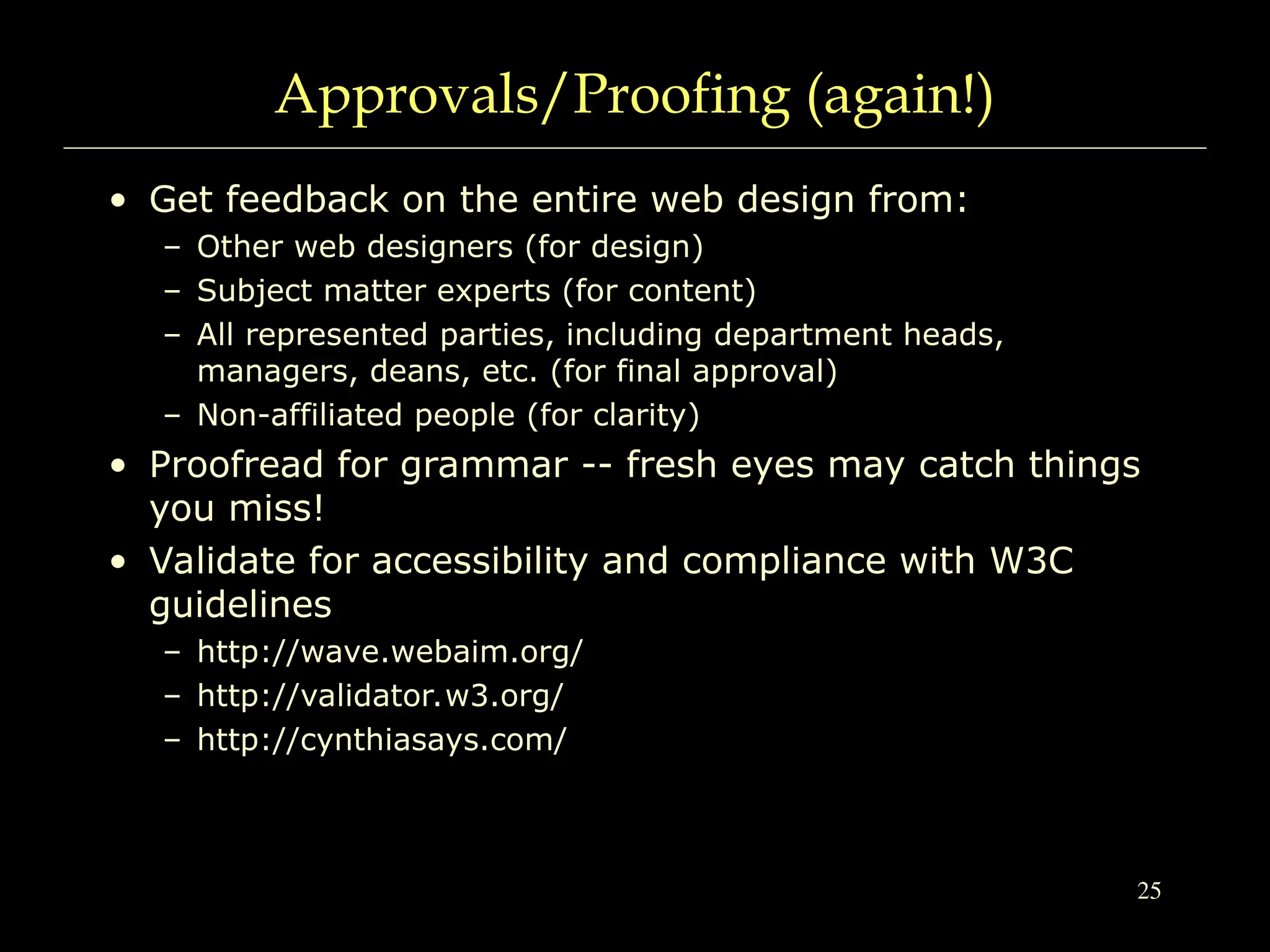 Approvals/Proofing (again!)

• Get feedback on the entire web design from:
  – Other web designers (for design)
  – Subject matter experts (for content)
  – All represented parties, including department heads, managers, deans, etc. (for final approval)
  – Non-affiliated people (for clarity)
• Proofread for grammar -- fresh eyes may catch things you miss!
• Validate for accessibility and compliance with W3C guidelines
  – http://wave.webaim.org/
  – http://validator.w3.org/
  – http://cynthiasays.com/

25